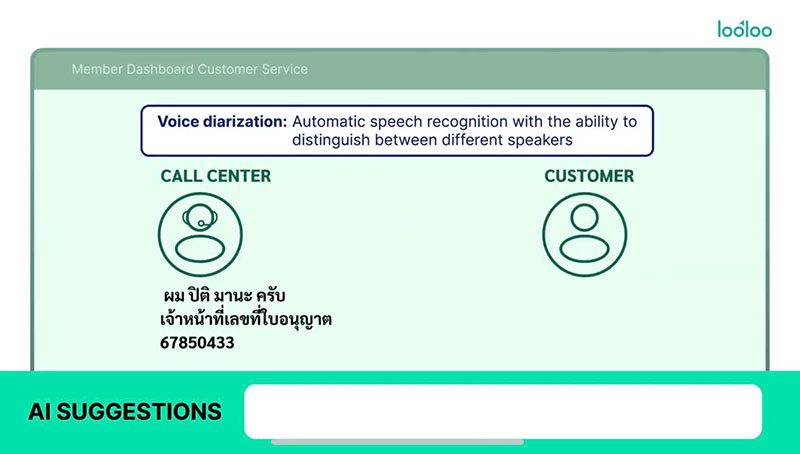 looloo

Member Dashboard Customer Service

Voice diarization: Automatic speech recognition with the ability to distinguish between different speakers

CALL CENTER

CUSTOMER

ผม ปิติ มานะ ครับ
เจ้าหน้าที่เลขที่ใบอนุญาต
67850433

AI SUGGESTIONS